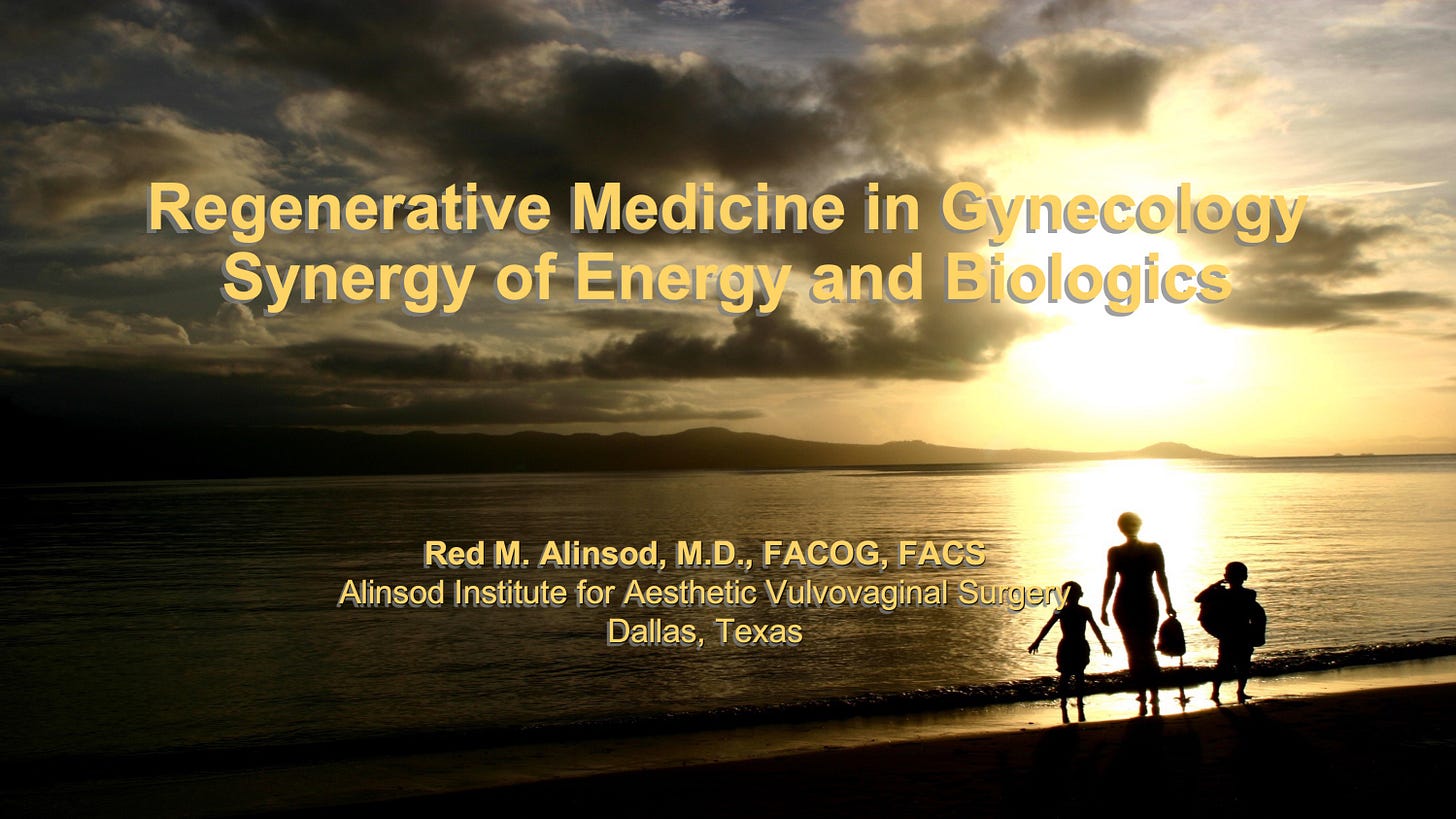 Regenerative Medicine in Gynecology
Synergy of Energy and Biologics

Red M. Alinsod, M.D., FACOG, FACS
Alinsod Institute for Aesthetic Vulvovaginal Surgery
Dallas, Texas